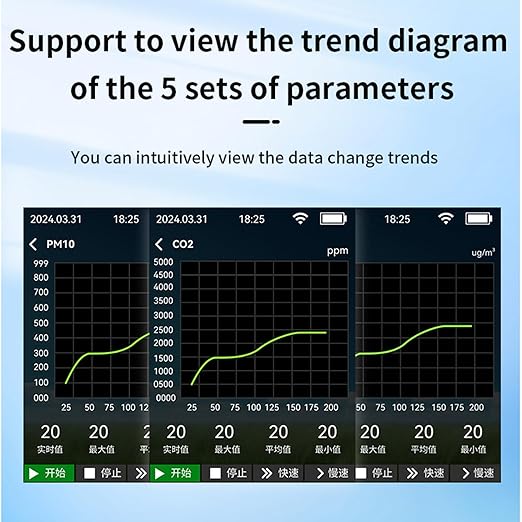 Support to view the trend diagram of the 5 sets of parameters

You can intuitively view the data change trends

2024.03.31 18:25

PM10

999
800
700
600
500
400
300
200
100
000

25 50 75 100 12

20 实时值
20 最大值
2 平

开始
停止

2024.03.31 18:25

CO2

ppm

5000
4500
4000
3500
3000
2500
2000
1500
1000
0500
0000

25 50 75 100 125 150 175 200

20 实时值
20 最大值
20 平均值
20 最小值

开始
停止
快速
慢速

18:25

ug/m³

50 75 100 125 150 175 200

20 最大值
20 平均值
20 最小值

停止
快速
慢速